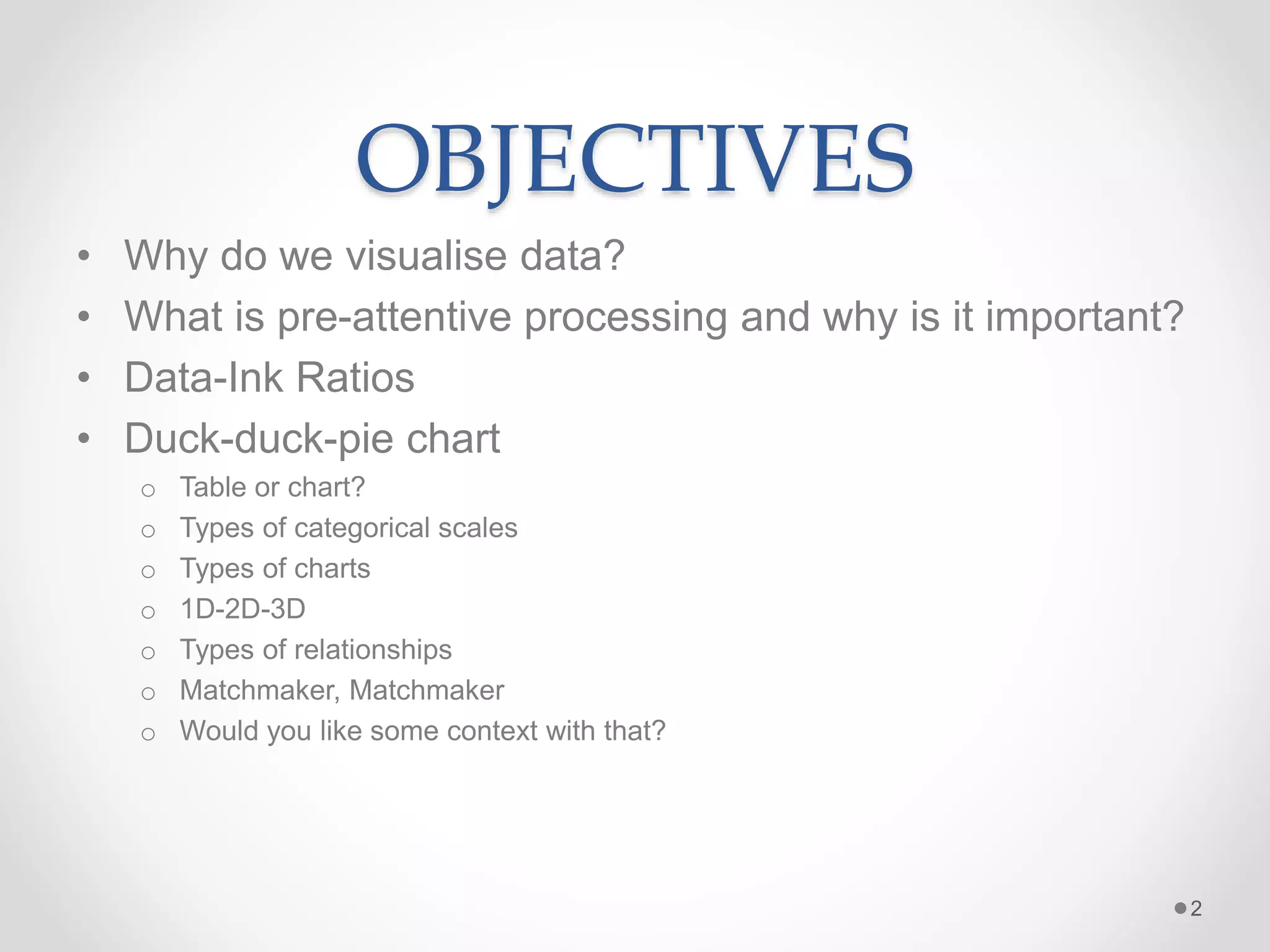 OBJECTIVES

• Why do we visualise data?
• What is pre-attentive processing and why is it important?
• Data-Ink Ratios
• Duck-duck-pie chart
  o Table or chart?
  o Types of categorical scales
  o Types of charts
  o 1D-2D-3D
  o Types of relationships
  o Matchmaker, Matchmaker
  o Would you like some context with that?

2